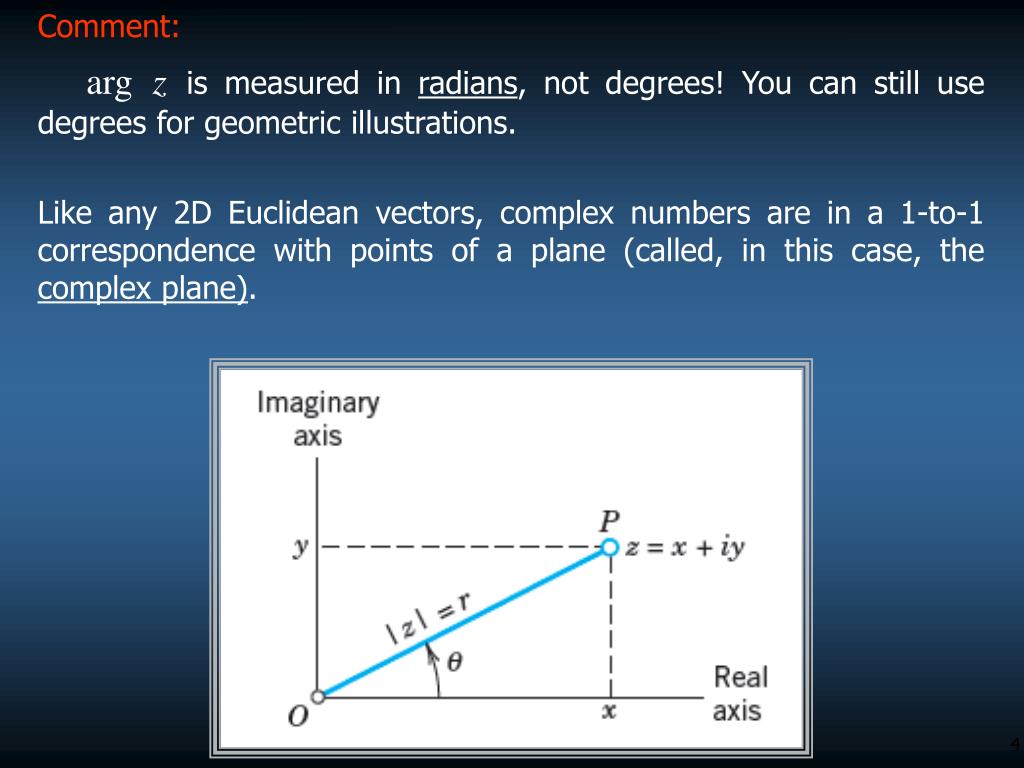 Comment:

$\arg z$ is measured in radians, not degrees! You can still use degrees for geometric illustrations.

Like any 2D Euclidean vectors, complex numbers are in a 1-to-1 correspondence with points of a plane (called, in this case, the complex plane).

Imaginary axis

$y$

$P$

$z = x + iy$

$|z| = r$

$\theta$

$O$

$x$

Real axis

4